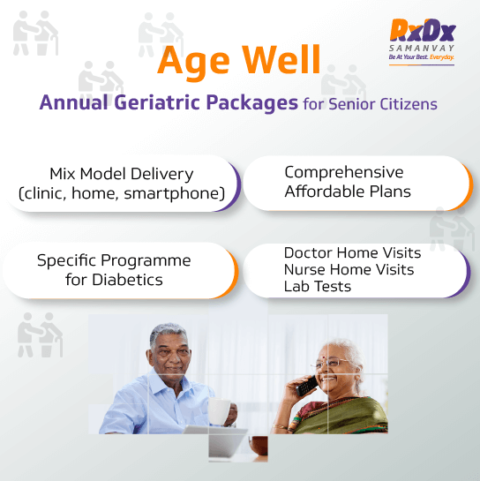 RxDx
SAMANVAY
Be At Your Best. Everyday.

Age Well

Annual Geriatric Packages for Senior Citizens

Mix Model Delivery (clinic, home, smartphone)

Comprehensive Affordable Plans

Specific Programme for Diabetics

Doctor Home Visits
Nurse Home Visits
Lab Tests